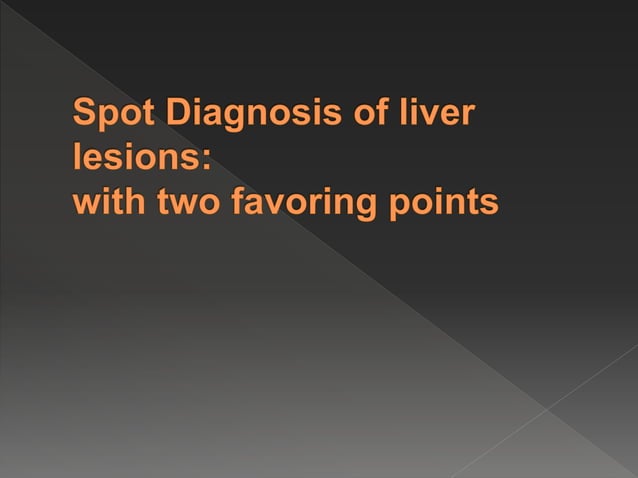 Spot Diagnosis of liver lesions:
with two favoring points